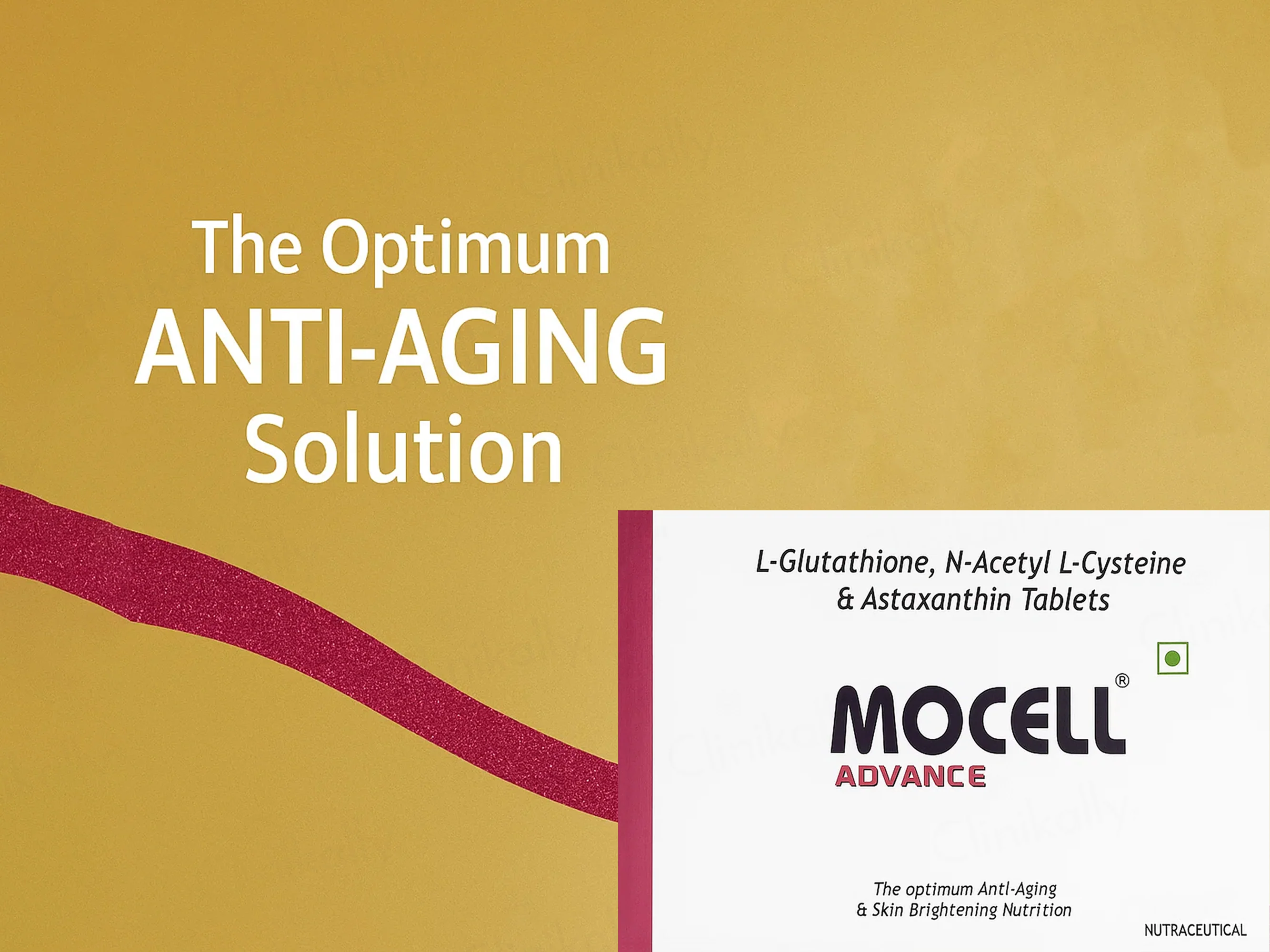 The Optimum
ANTI-AGING
Solution

L-Glutathione, N-Acetyl L-Cysteine & Astaxanthin Tablets

MOCELL®
ADVANCE

The optimum Anti-Aging & Skin Brightening Nutrition

NUTRACEUTICAL